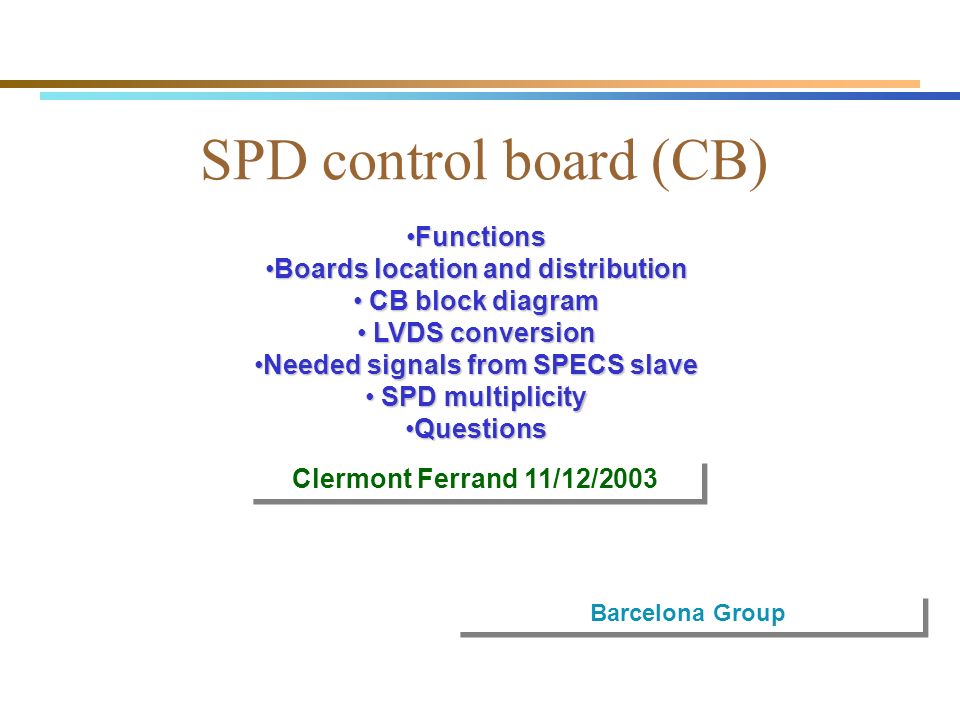 SPD control board (CB)

•Functions
•Boards location and distribution
• CB block diagram
• LVDS conversion
•Needed signals from SPECS slave
• SPD multiplicity
•Questions

Clermont Ferrand 11/12/2003

Barcelona Group